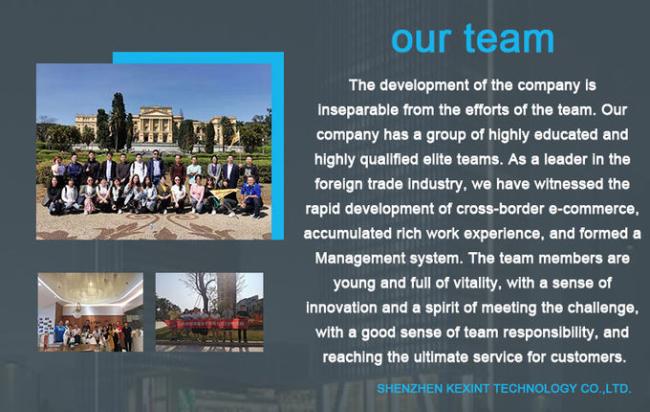 our team

The development of the company is inseparable from the efforts of the team. Our company has a group of highly educated and highly qualified elite teams. As a leader in the foreign trade industry, we have witnessed the rapid development of cross-border e-commerce, accumulated rich work experience, and formed a Management system. The team members are young and full of vitality, with a sense of innovation and a spirit of meeting the challenge, with a good sense of team responsibility, and reaching the ultimate service for customers.

SHENZHEN KEXINT TECHNOLOGY CO.,LTD.